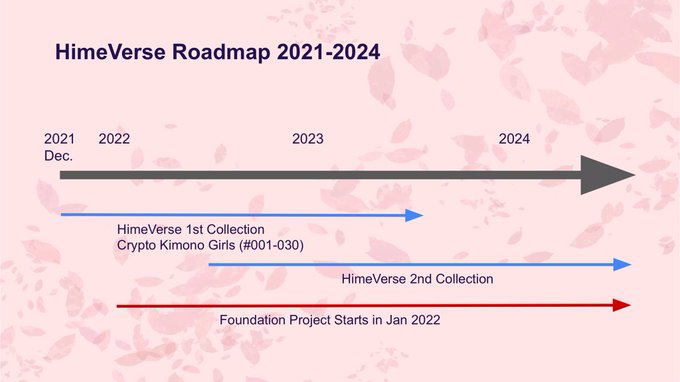 HimeVerse Roadmap 2021-2024

2021 Dec.

2022

2023

2024

HimeVerse 1st Collection
Crypto Kimono Girls (#001-030)

HimeVerse 2nd Collection

Foundation Project Starts in Jan 2022